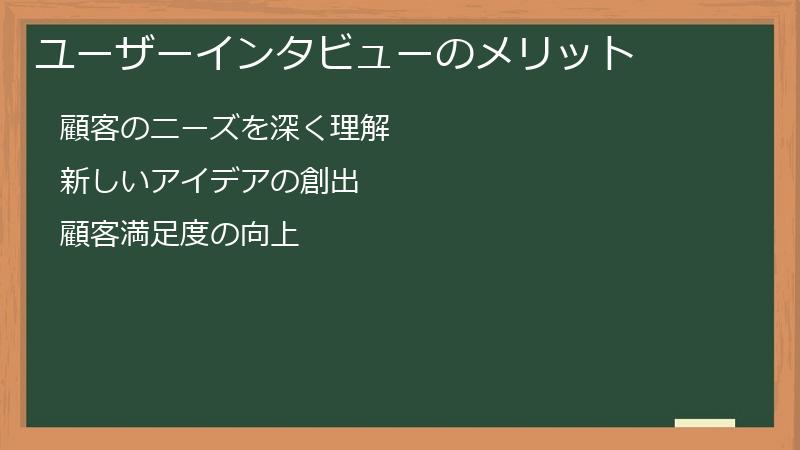 ユーザーインタビューのメリット

顧客のニーズを深く理解

新しいアイデアの創出

顧客満足度の向上